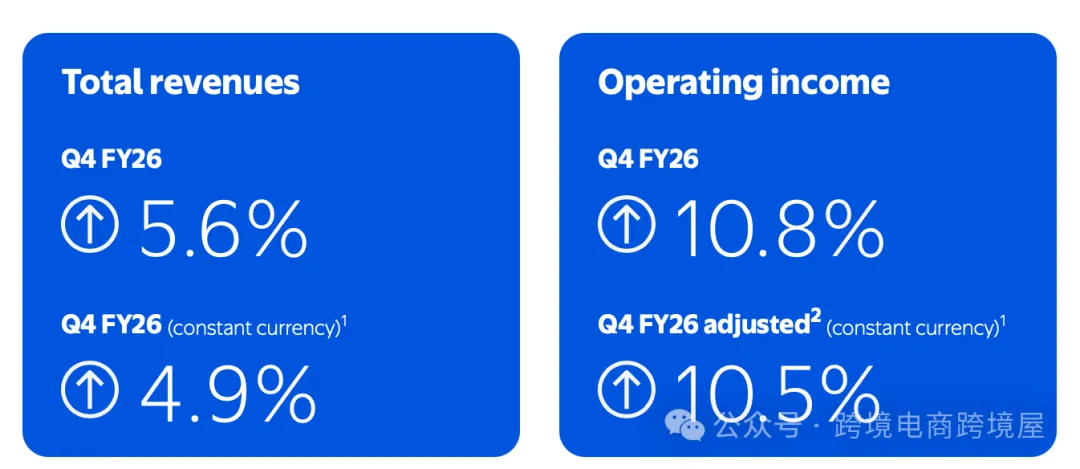 Total revenues

Q4 FY26

5.6%

Q4 FY26 (constant currency)$^1$

4.9%

Operating income

Q4 FY26

10.8%

Q4 FY26 adjusted$^2$ (constant currency)$^1$

10.5%

公众号 · 跨境电商跨境屋